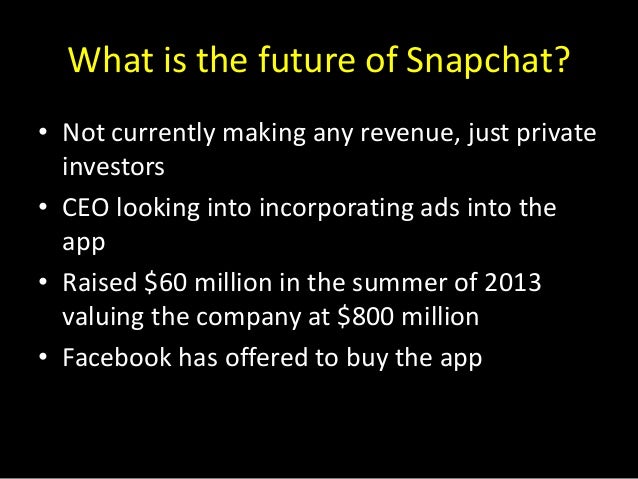 What is the future of Snapchat?

• Not currently making any revenue, just private investors
• CEO looking into incorporating ads into the app
• Raised \$60 million in the summer of 2013 valuing the company at \$800 million
• Facebook has offered to buy the app